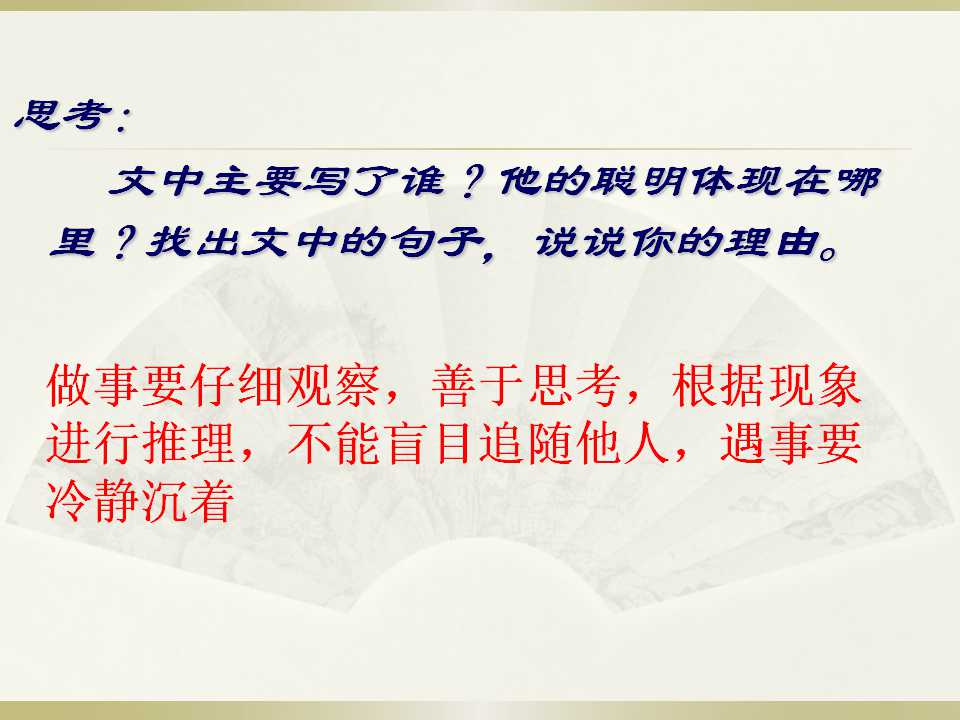 思考:

文中主要写了谁？他的聪明体现在哪里？找出文中的句子，说说你的理由。

做事要仔细观察，善于思考，根据现象进行推理，不能盲目追随他人，遇事要冷静沉着